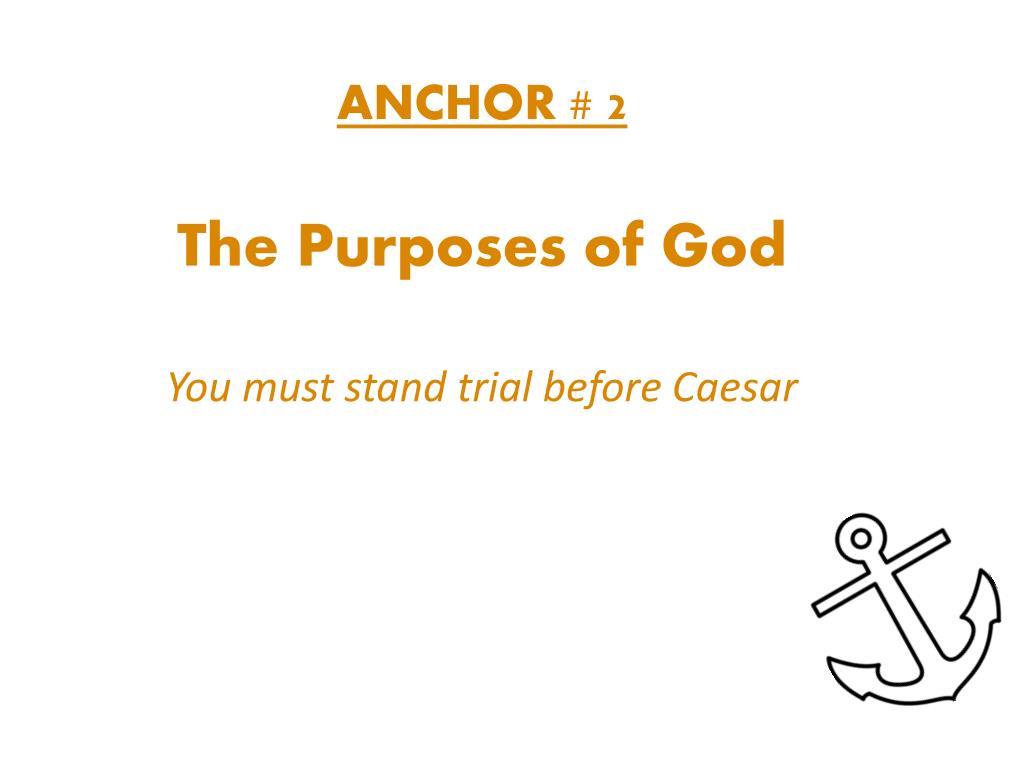 ANCHOR # 2

The Purposes of God

You must stand trial before Caesar